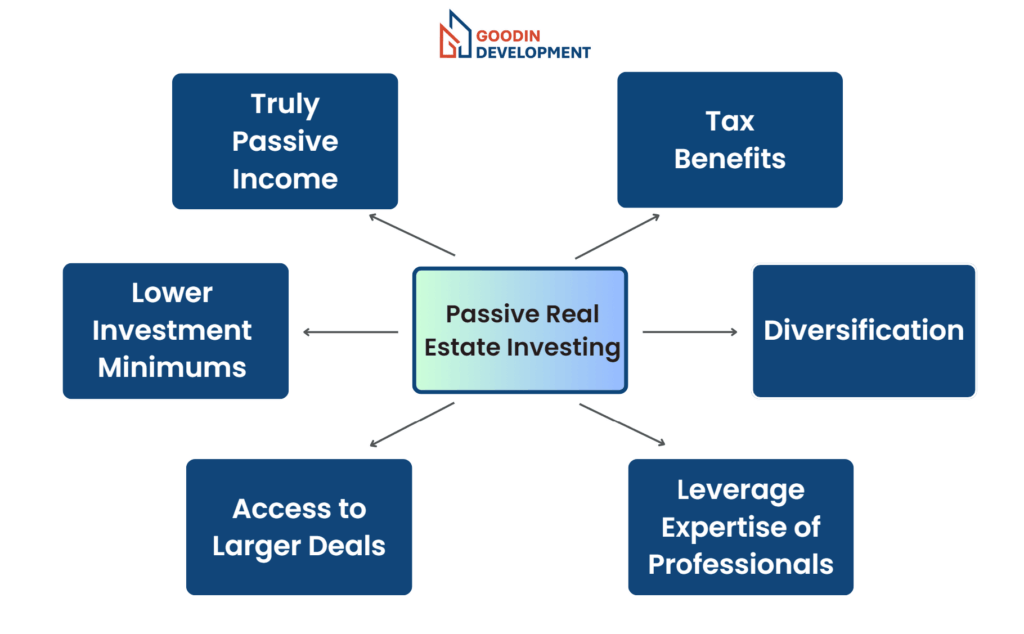 GOODIN DEVELOPMENT

Truly Passive Income

Tax Benefits

Lower Investment Minimums

Passive Real Estate Investing

Diversification

Access to Larger Deals

Leverage Expertise of Professionals